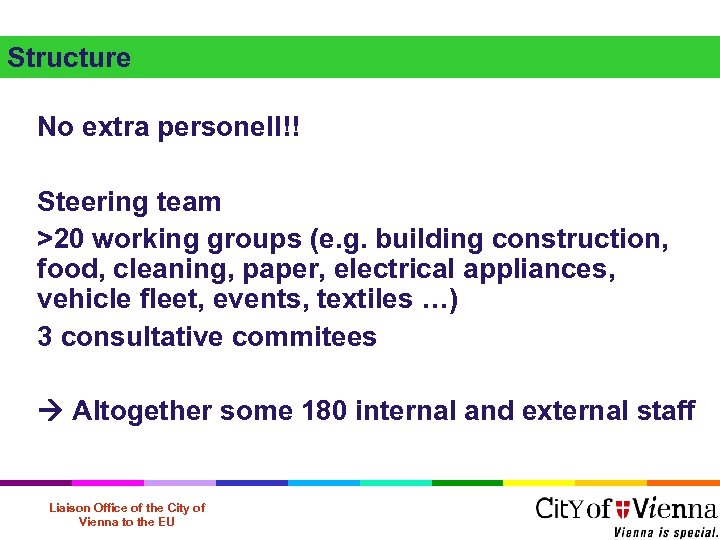 Structure

No extra personell!!

Steering team

>20 working groups (e.g. building construction, food, cleaning, paper, electrical appliances, vehicle fleet, events, textiles …)

3 consultative commitees

→ Altogether some 180 internal and external staff

Liaison Office of the City of Vienna to the EU

City of Vienna
Vienna is special.